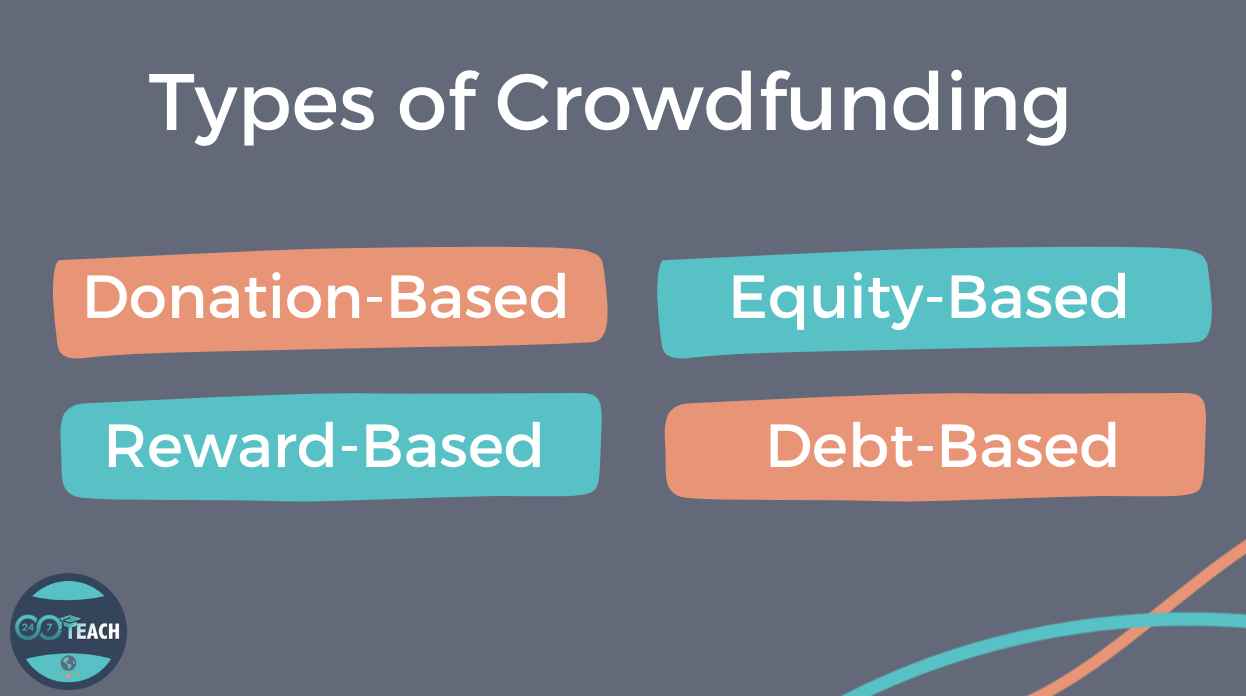 Types of Crowdfunding

Donation-Based

Equity-Based

Reward-Based

Debt-Based

24 7 TEACH